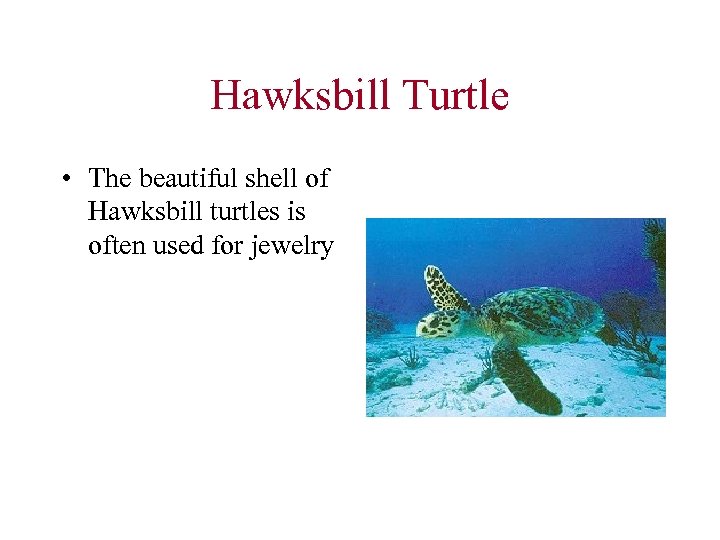 Hawksbill Turtle

• The beautiful shell of Hawksbill turtles is often used for jewelry